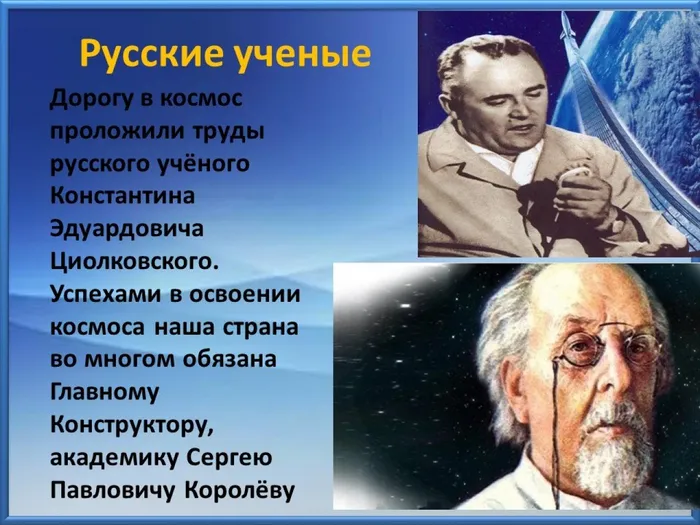 Русские ученые

Дорогу в космос проложили труды русского учёного Константина Эдуардовича Циолковского. Успехами в освоении космоса наша страна во многом обязана Главному Конструктору, академику Сергею Павловичу Королёву